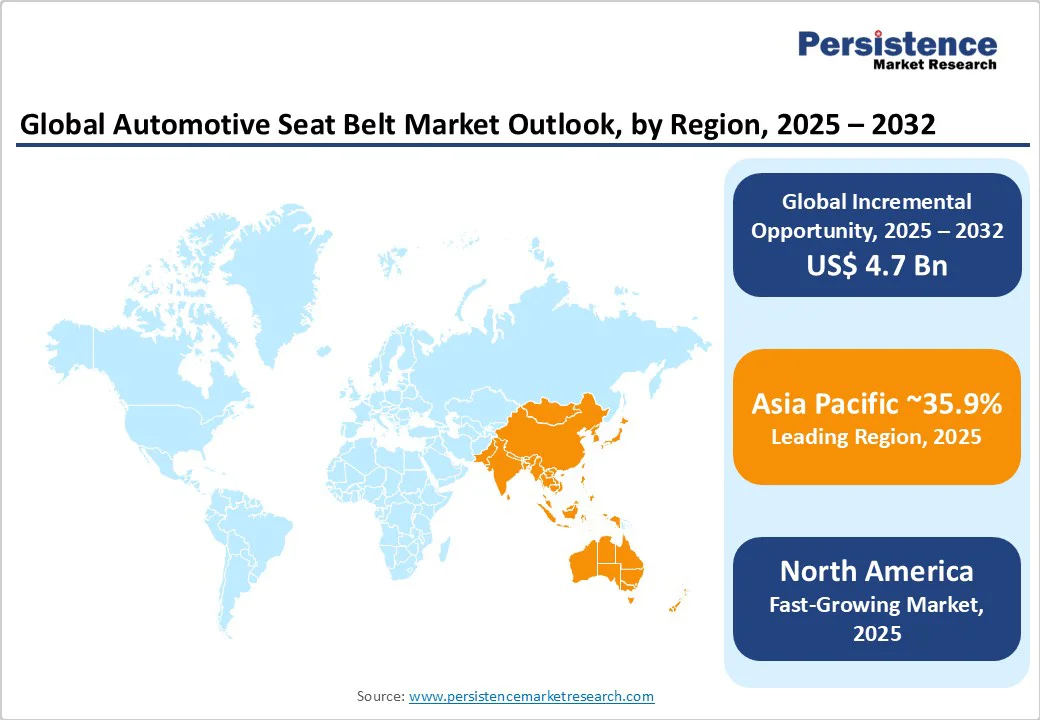 Persistence
Market Research

Global Automotive Seat Belt Market Outlook, by Region, 2025 – 2032

Global Incremental Opportunity, 2025 – 2032
US$ 4.7 Bn

Asia Pacific ~35.9%
Leading Region, 2025

North America
Fast-Growing Market, 2025

Source: www.persistencemarketresearch.com